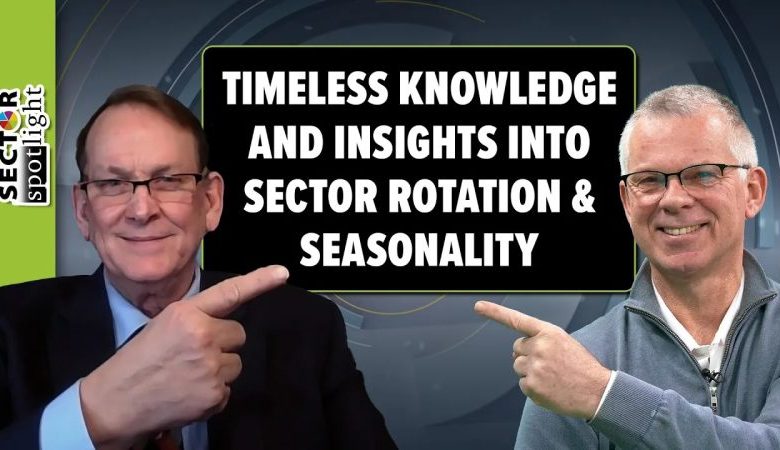 SECTOR spotlight

TIMELESS KNOWLEDGE AND INSIGHTS INTO SECTOR ROTATION & SEASONALITY